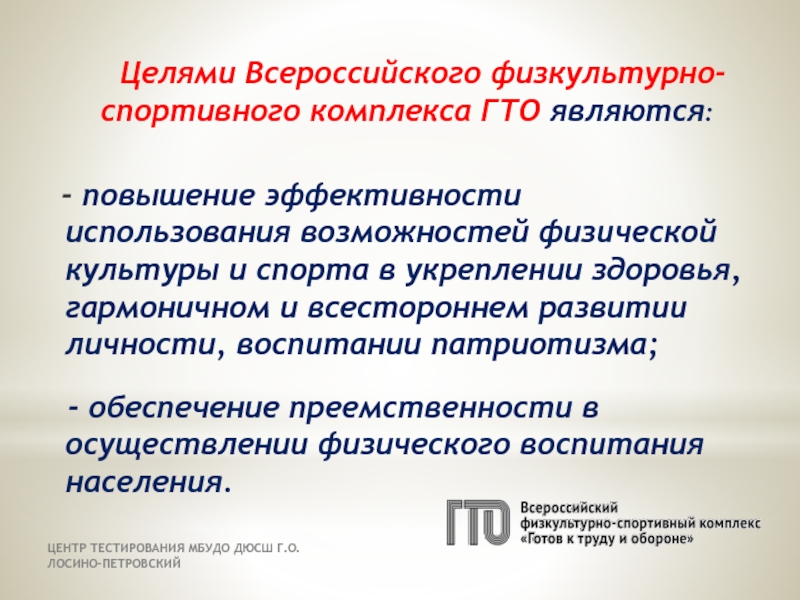 Целями Всероссийского физкультурно-спортивного комплекса ГТО являются:

- повышение эффективности использования возможностей физической культуры и спорта в укреплении здоровья, гармоничном и всестороннем развитии личности, воспитании патриотизма;

- обеспечение преемственности в осуществлении физического воспитания населения.

ГТО Всероссийский физкультурно-спортивный комплекс «Готов к труду и обороне»

ЦЕНТР ТЕСТИРОВАНИЯ МБУДО ДЮСШ Г.О. ЛОСИНО-ПЕТРОВСКИЙ